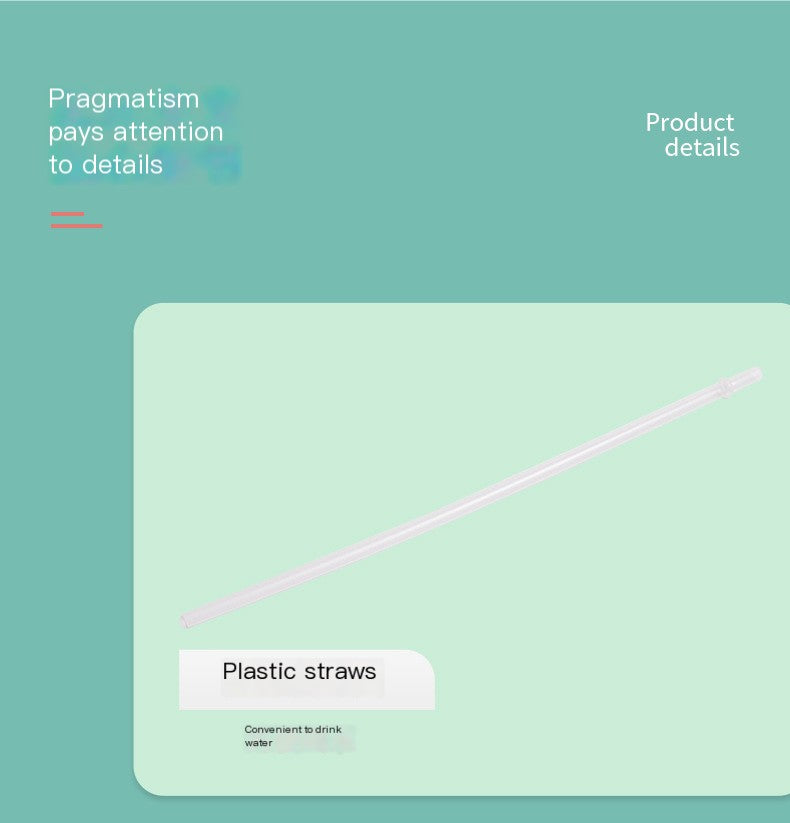 Pragmatism pays attention to details

Product details

Plastic straws

Convenient to drink water